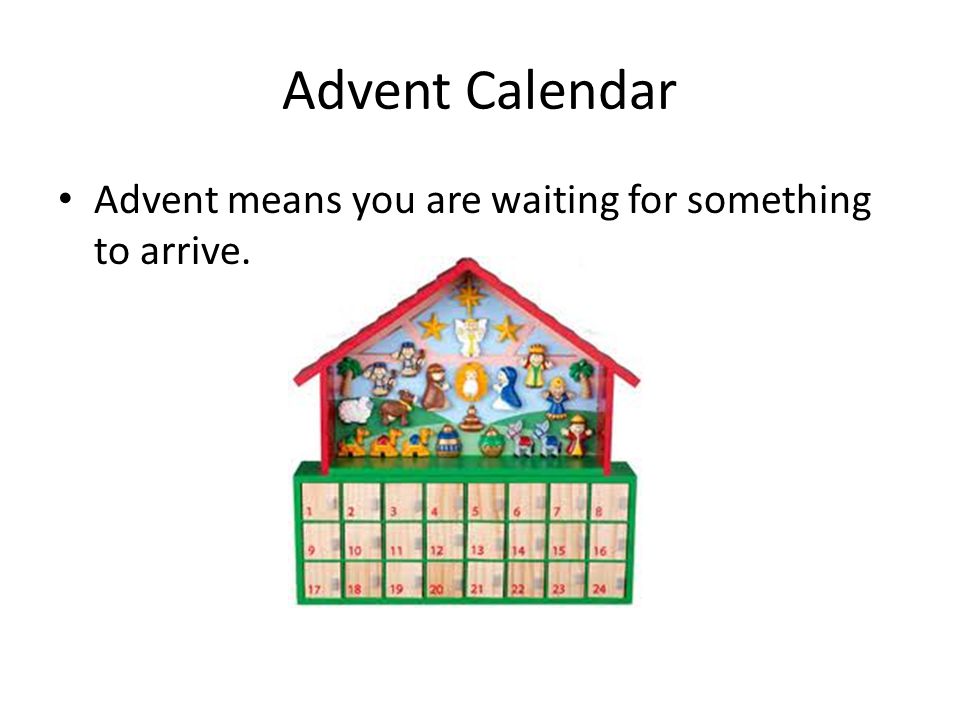 Advent Calendar

• Advent means you are waiting for something to arrive.

| 1 | 2 | 3 | 4 | 5 | 6 | 7 | 8 |
|---|---|---|---|---|---|---|---|
| 9 | 10 | 11 | 12 | 13 | 14 | 15 | 16 |
| 17 | 18 | 19 | 20 | 21 | 22 | 23 | 24 |